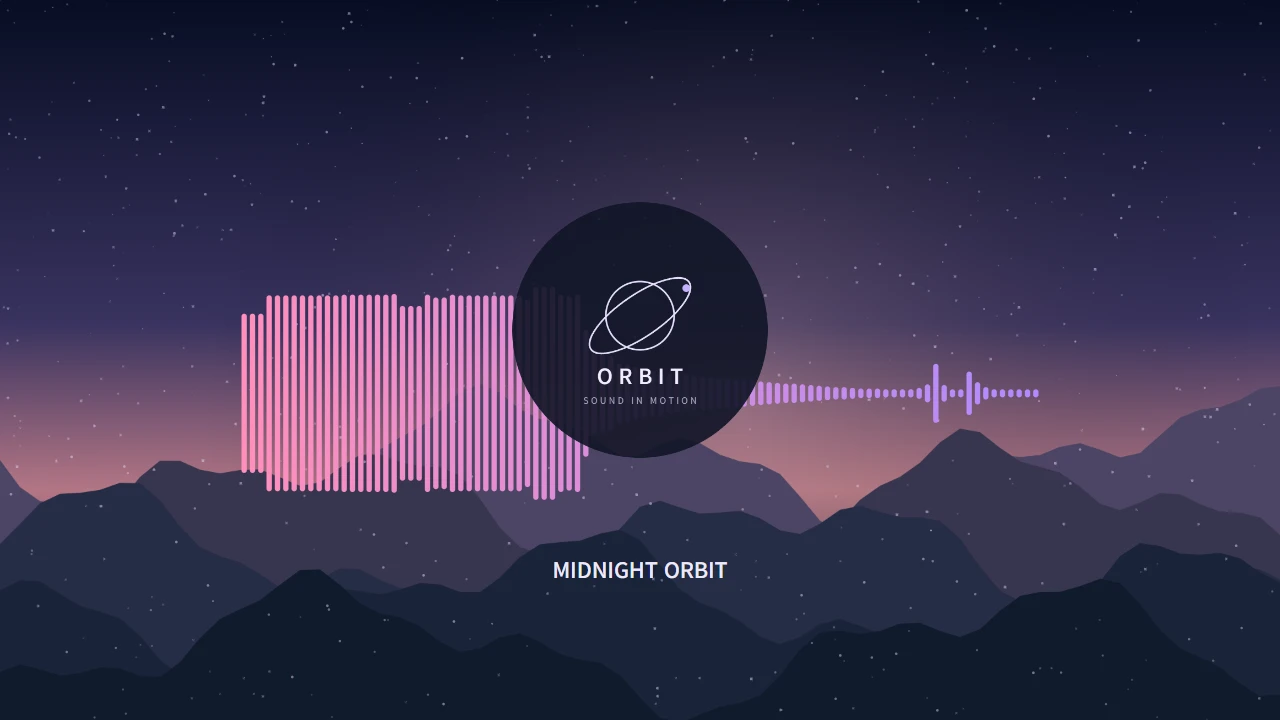 ORBIT
SOUND IN MOTION

MIDNIGHT ORBIT